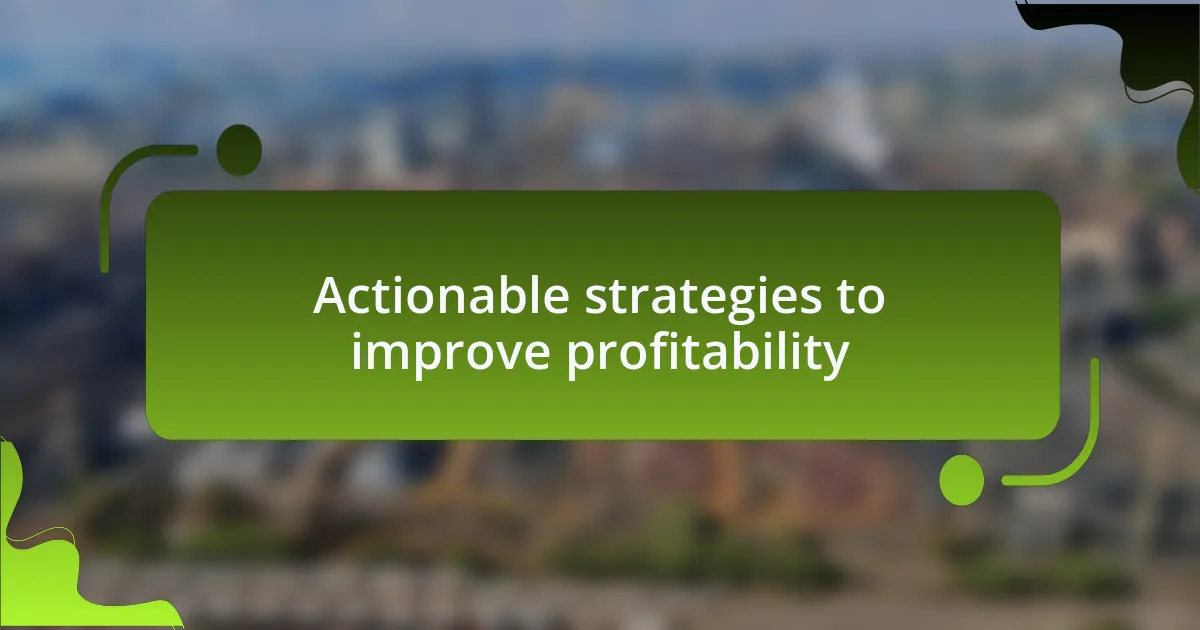 Actionable strategies to improve profitability